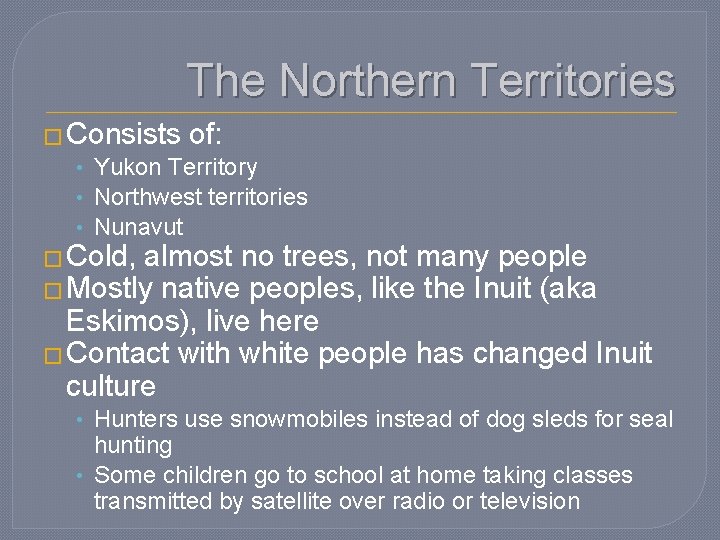 The Northern Territories

□ Consists of:
• Yukon Territory
• Northwest territories
• Nunavut

□ Cold, almost no trees, not many people

□ Mostly native peoples, like the Inuit (aka Eskimos), live here

□ Contact with white people has changed Inuit culture
• Hunters use snowmobiles instead of dog sleds for seal hunting
• Some children go to school at home taking classes transmitted by satellite over radio or television